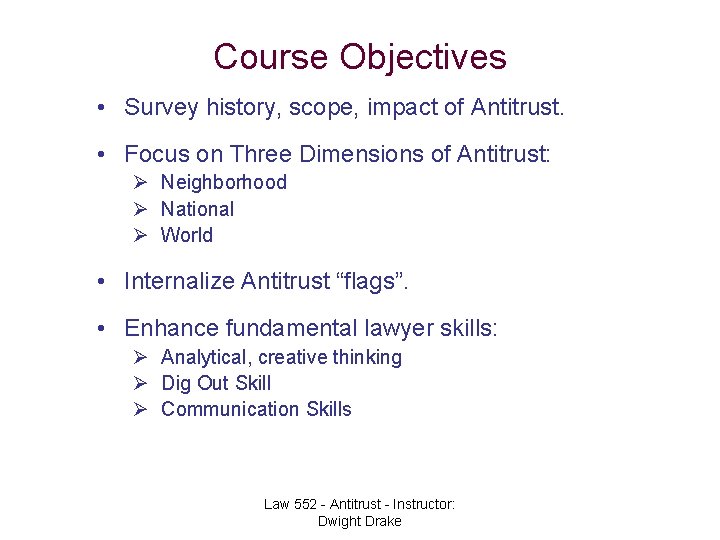 Course Objectives

• Survey history, scope, impact of Antitrust.

• Focus on Three Dimensions of Antitrust:
➢ Neighborhood
➢ National
➢ World

• Internalize Antitrust “flags”.

• Enhance fundamental lawyer skills:
➢ Analytical, creative thinking
➢ Dig Out Skill
➢ Communication Skills

Law 552 - Antitrust - Instructor: Dwight Drake